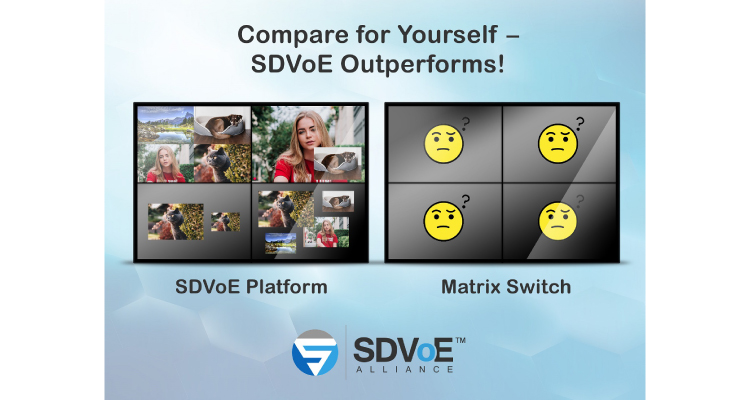 Compare for Yourself – SDVoE Outperforms!

?

?

?

?

SDVoE Platform

Matrix Switch

SDVoE™
ALLIANCE